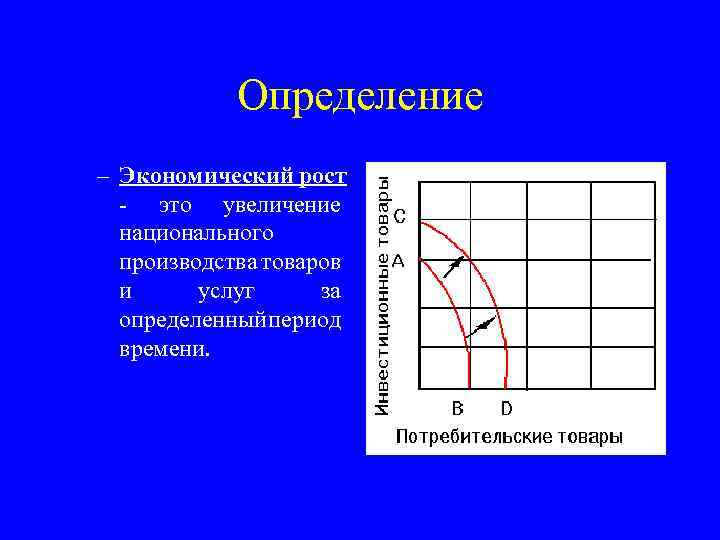 Определение

– Экономический рост - это увеличение национального производства товаров и услуг за определенный период времени.

Инвестиционные товары

C

A

B

D

Потребительские товары